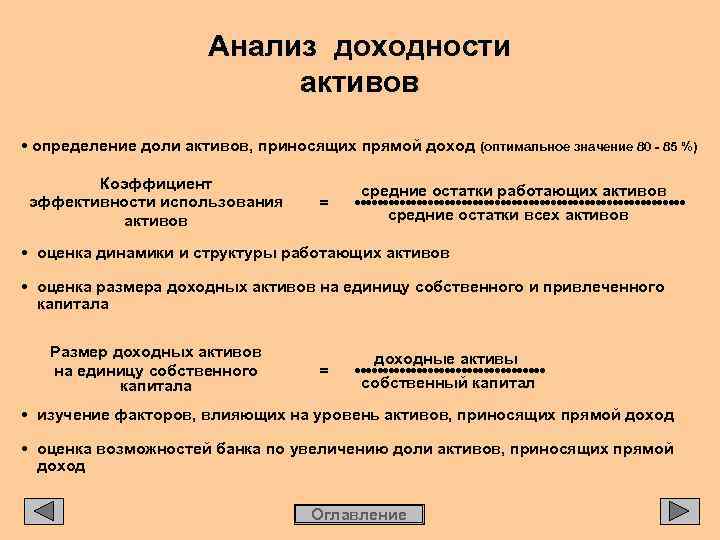 Анализ доходности активов

• определение доли активов, приносящих прямой доход (оптимальное значение 80 - 85 %)

Коэффициент эффективности использования активов = $\frac{\text{средние остатки работающих активов}}{\text{средние остатки всех активов}}$

• оценка динамики и структуры работающих активов

• оценка размера доходных активов на единицу собственного и привлеченного капитала

Размер доходных активов на единицу собственного капитала = $\frac{\text{доходные активы}}{\text{собственный капитал}}$

• изучение факторов, влияющих на уровень активов, приносящих прямой доход

• оценка возможностей банка по увеличению доли активов, приносящих прямой доход

Оглавление